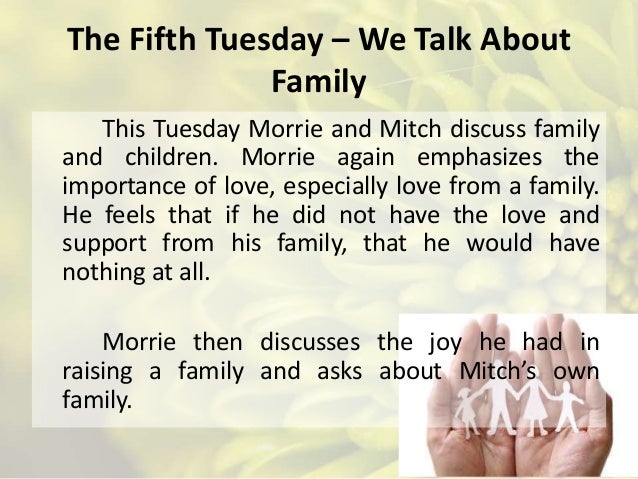 The Fifth Tuesday – We Talk About Family

This Tuesday Morrie and Mitch discuss family and children. Morrie again emphasizes the importance of love, especially love from a family. He feels that if he did not have the love and support from his family, that he would have nothing at all.

Morrie then discusses the joy he had in raising a family and asks about Mitch's own family.